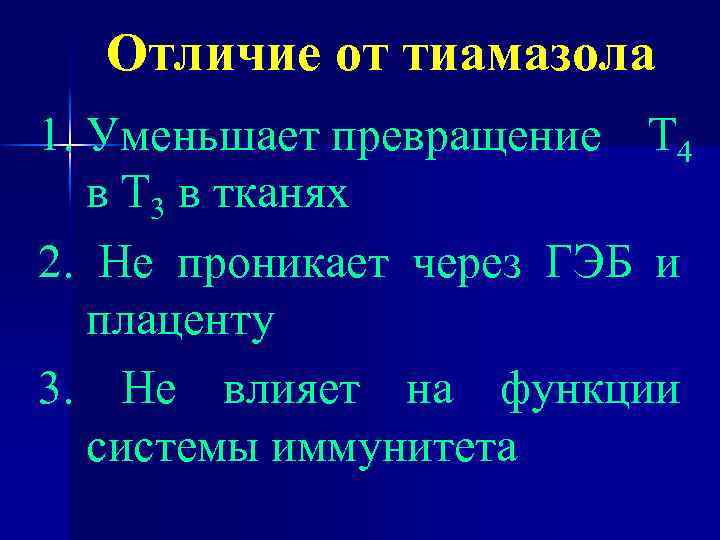 Отличие от тиамазола

1. Уменьшает превращение $T_4$ в $T_3$ в тканях

2. Не проникает через ГЭБ и плаценту

3. Не влияет на функции системы иммунитета